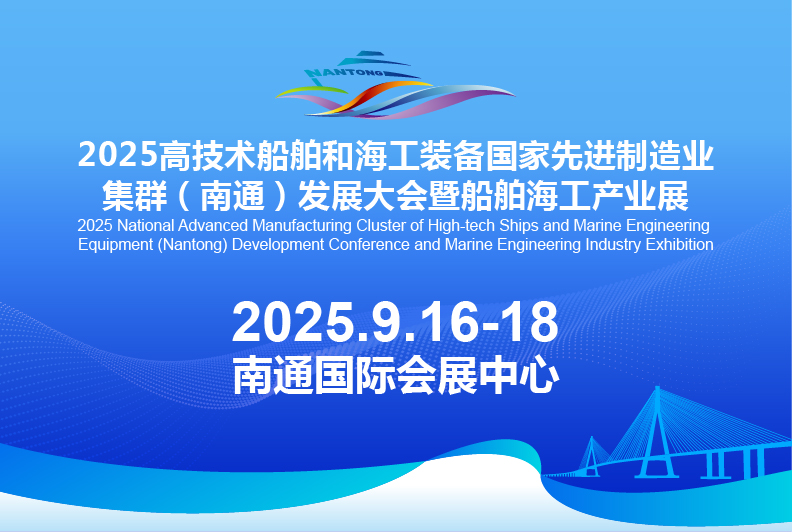 NANTONG

2025高技术船舶和海工装备国家先进制造业集群（南通）发展大会暨船舶海工产业展

2025 National Advanced Manufacturing Cluster of High-tech Ships and Marine Engineering Equipment (Nantong) Development Conference and Marine Engineering Industry Exhibition

2025.9.16-18

南通国际会展中心